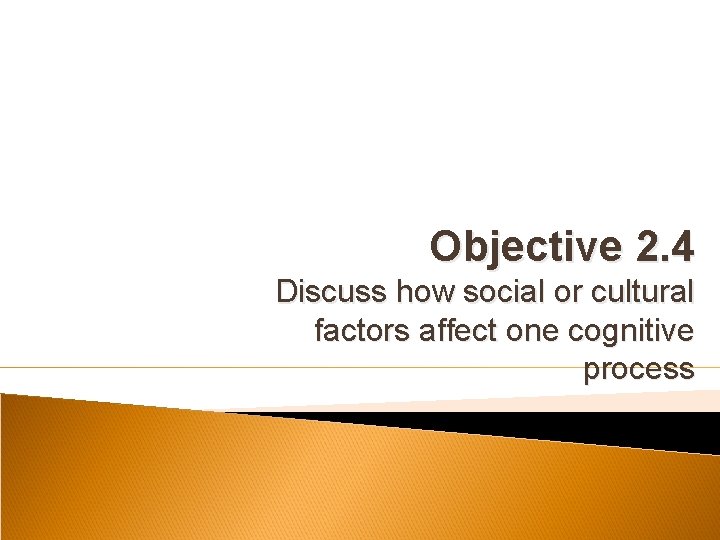 Objective 2.4

Discuss how social or cultural factors affect one cognitive process